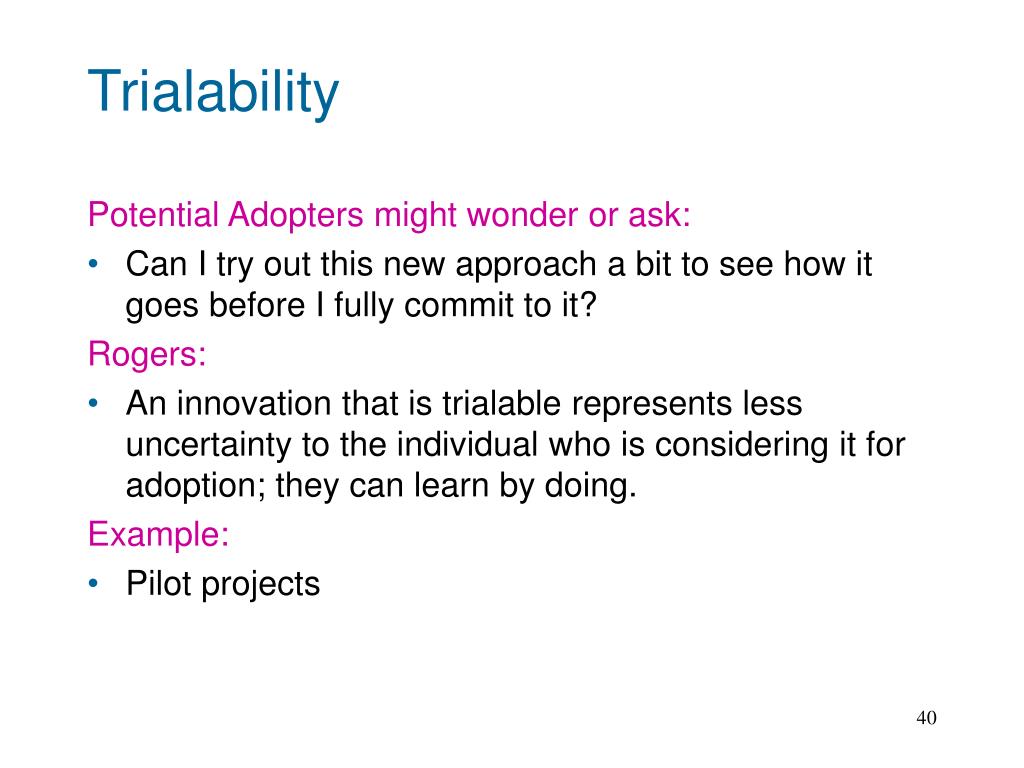 Trialability

Potential Adopters might wonder or ask:

• Can I try out this new approach a bit to see how it goes before I fully commit to it?

Rogers:

• An innovation that is trialable represents less uncertainty to the individual who is considering it for adoption; they can learn by doing.

Example:

• Pilot projects

40